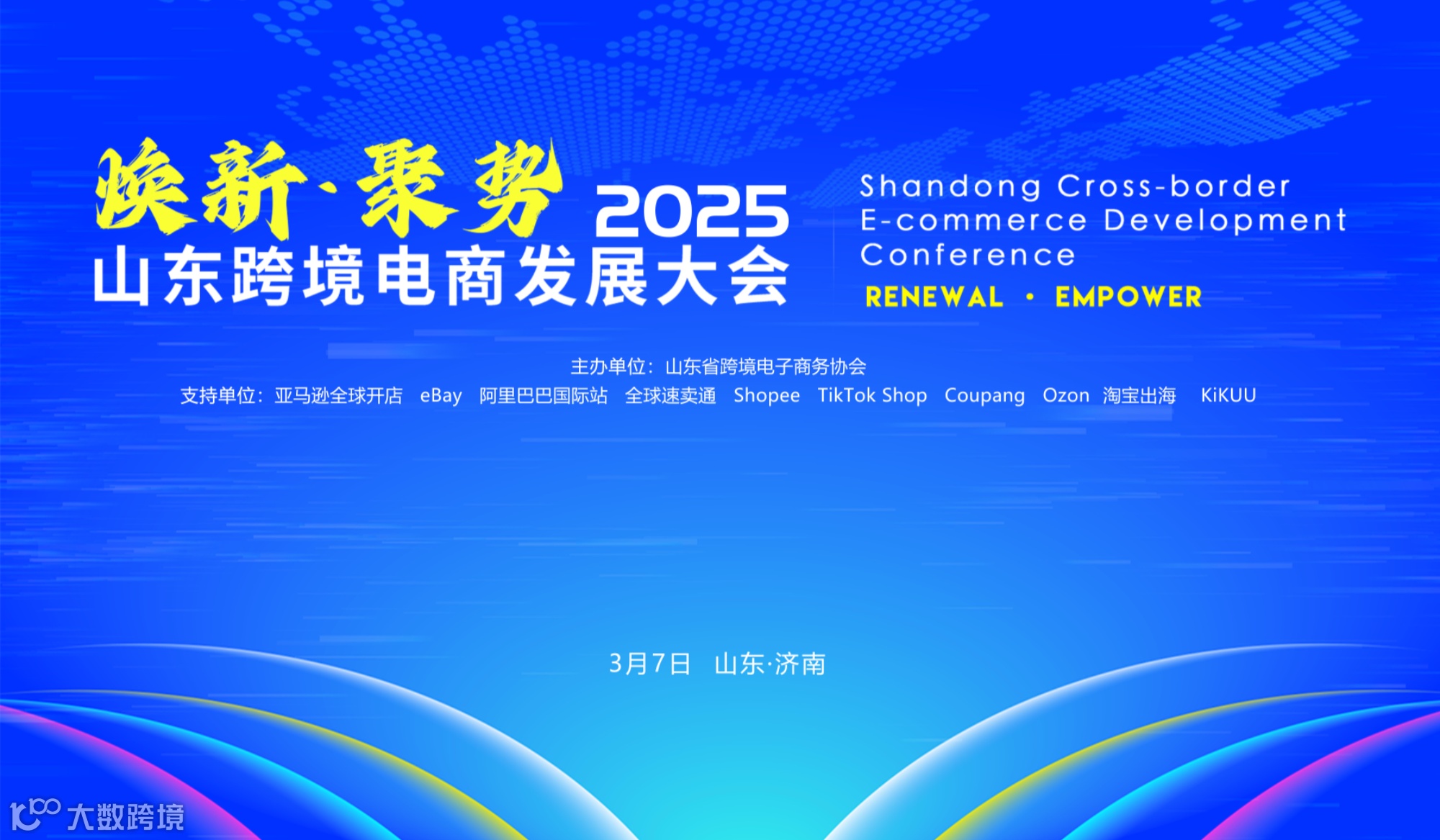 焕新·聚势 2025
山东跨境电商发展大会

Shandong Cross-border E-commerce Development Conference
RENEWAL · EMPOWER

主办单位：山东省跨境电子商务协会
支持单位：亚马逊全球开店 eBay 阿里巴巴国际站 全球速卖通 Shopee TikTok Shop Coupang Ozon 淘宝出海 KiKUU

3月7日 山东·济南

大数跨境